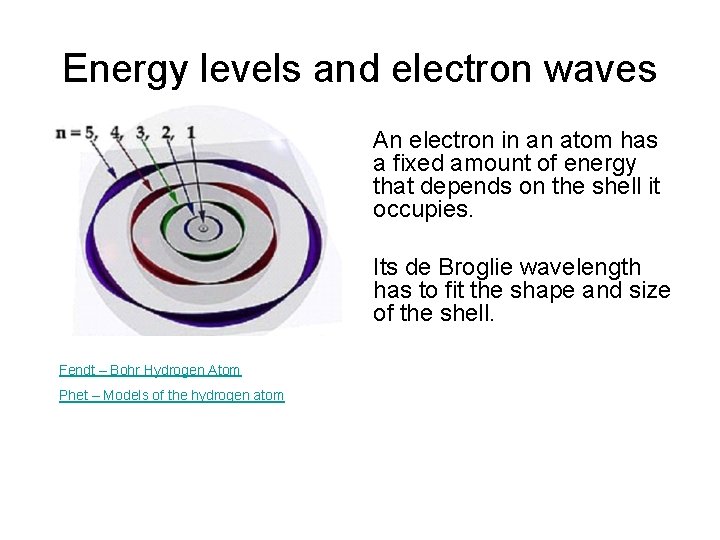 Energy levels and electron waves

n = 5, 4, 3, 2, 1

An electron in an atom has a fixed amount of energy that depends on the shell it occupies.

Its de Broglie wavelength has to fit the shape and size of the shell.

Fendt – Bohr Hydrogen Atom

Phet – Models of the hydrogen atom